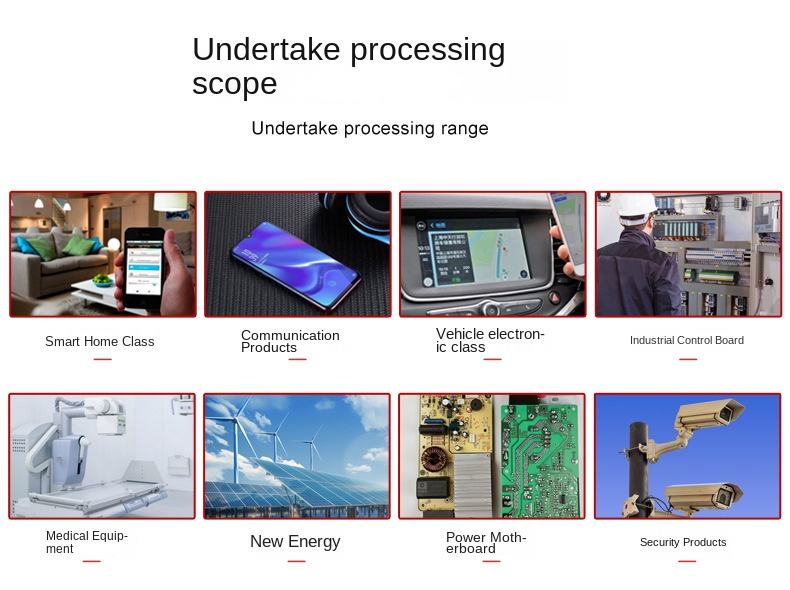 Undertake processing scope

Undertake processing range

Smart Home Class

Communication Products

Vehicle electronic class

Industrial Control Board

Medical Equipment

New Energy

Power Motherboard

Security Products